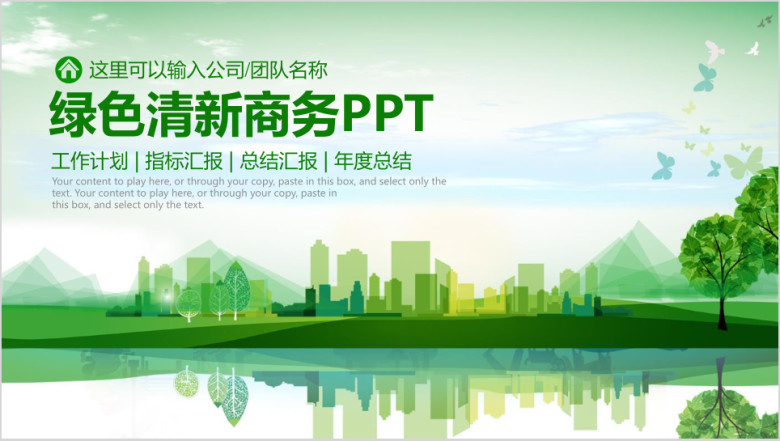 这里可以输入公司/团队名称

绿色清新商务PPT

工作计划 | 指标汇报 | 总结汇报 | 年度总结

Your content to play here, or through your copy, paste in this box, and select only the text. Your content to play here, or through your copy, paste in this box, and select only the text.